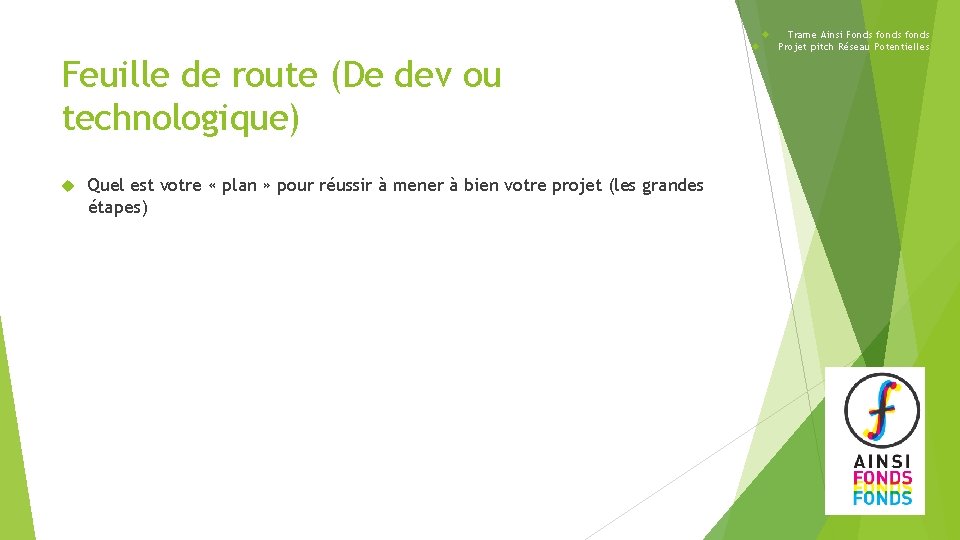 Trame Ainsi Fonds fonds fonds
Projet pitch Réseau Potentielles

Feuille de route (De dev ou technologique)

Quel est votre « plan » pour réussir à mener à bien votre projet (les grandes étapes)

f
AINSI
FONDS
FONDS
FONDS